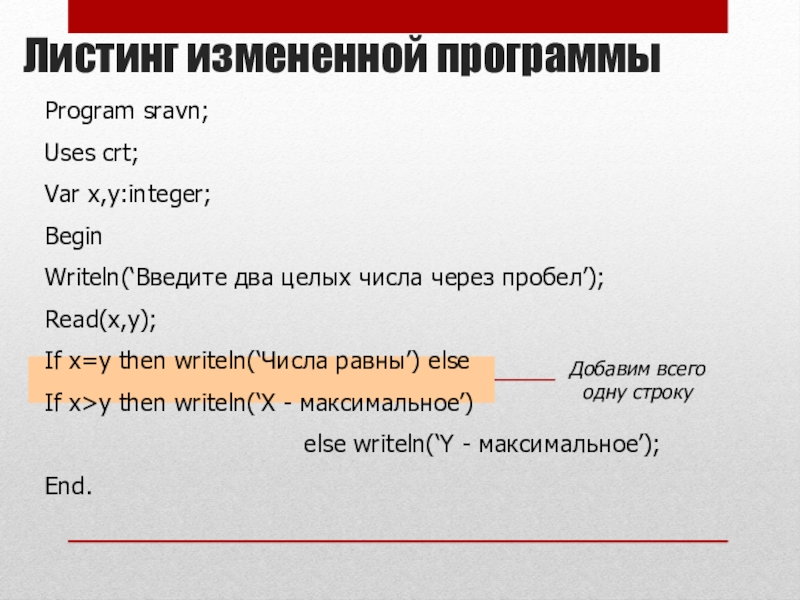 Листинг измененной программы

Program sravn;

Uses crt;

Var x,y:integer;

Begin

Writeln(‘Введите два целых числа через пробел’);

Read(x,y);

If x=y then writeln(‘Числа равны’) else

If x>y then writeln(‘X - максимальное’)

else writeln(‘Y - максимальное’);

End.

Добавим всего одну строку